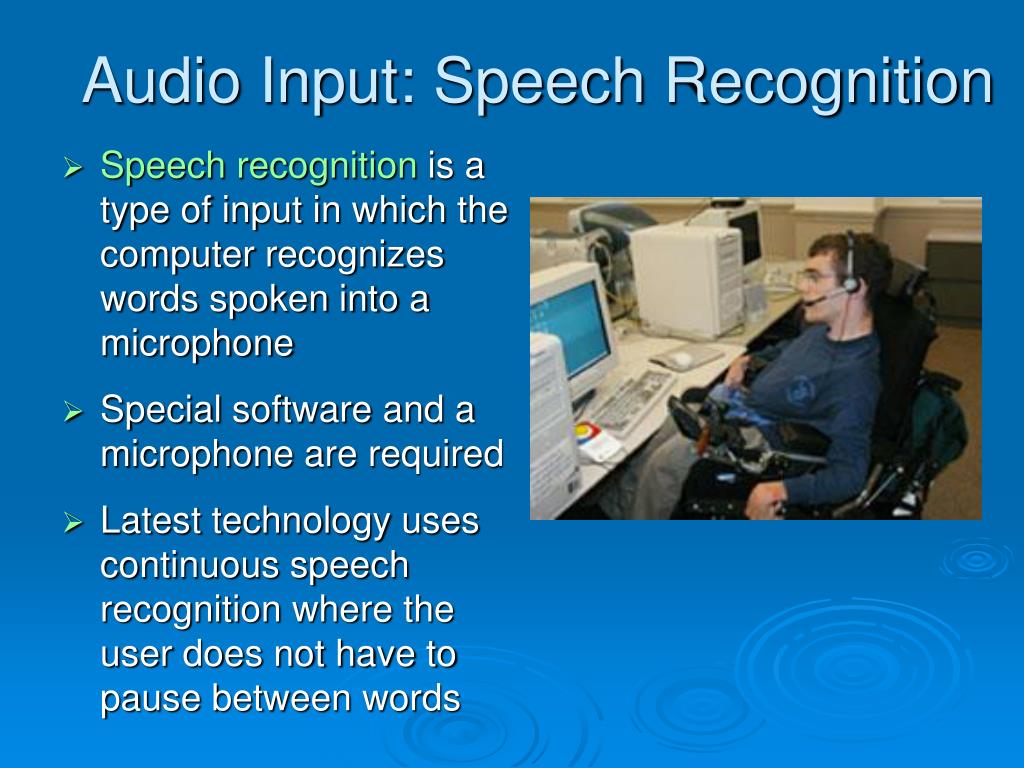 Audio Input: Speech Recognition

➢ Speech recognition is a type of input in which the computer recognizes words spoken into a microphone

➢ Special software and a microphone are required

➢ Latest technology uses continuous speech recognition where the user does not have to pause between words